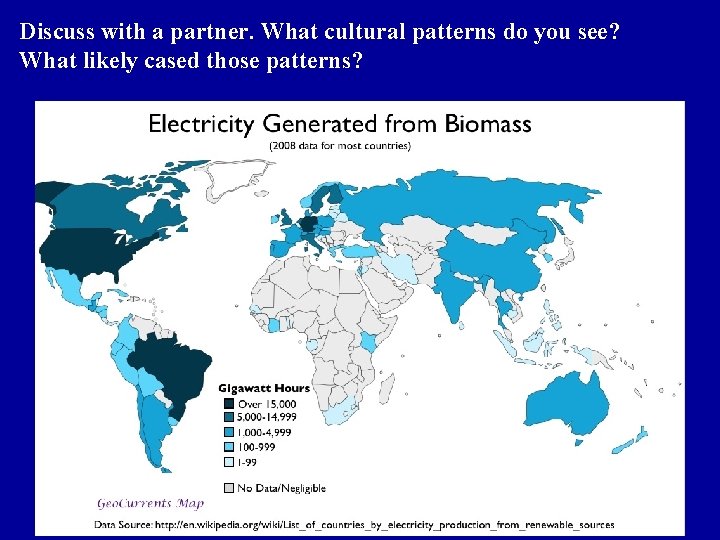 Discuss with a partner. What cultural patterns do you see? What likely cased those patterns?

Electricity Generated from Biomass
(2008 data for most countries)

Gigawatt Hours
Over 15,000
5,000-14,999
1,000-4,999
100-999
1-99
No Data/Negligible

GeoCurrents Map

Data Source: http://en.wikipedia.org/wiki/List_of_countries_by_electricity_production_from_renewable_sources